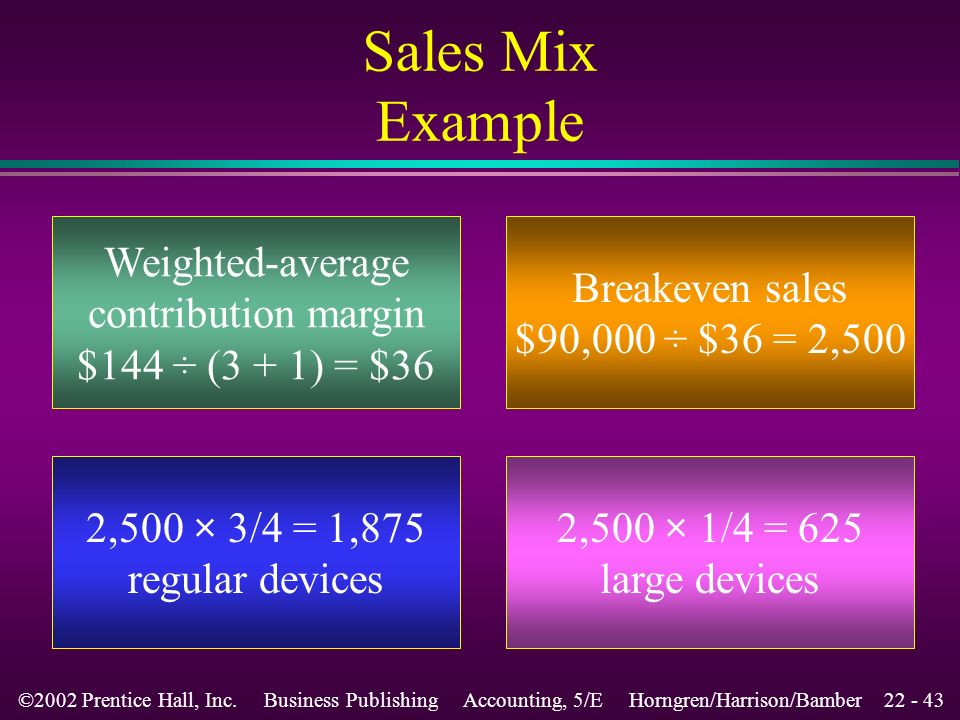 Sales Mix
Example

Weighted-average contribution margin
$\$144 \div (3 + 1) = \$36$

Breakeven sales
$\$90,000 \div \$36 = 2,500$

$2,500 \times 3/4 = 1,875$
regular devices

$2,500 \times 1/4 = 625$
large devices

©2002 Prentice Hall, Inc. Business Publishing Accounting, 5/E Horngren/Harrison/Bamber 22 - 43